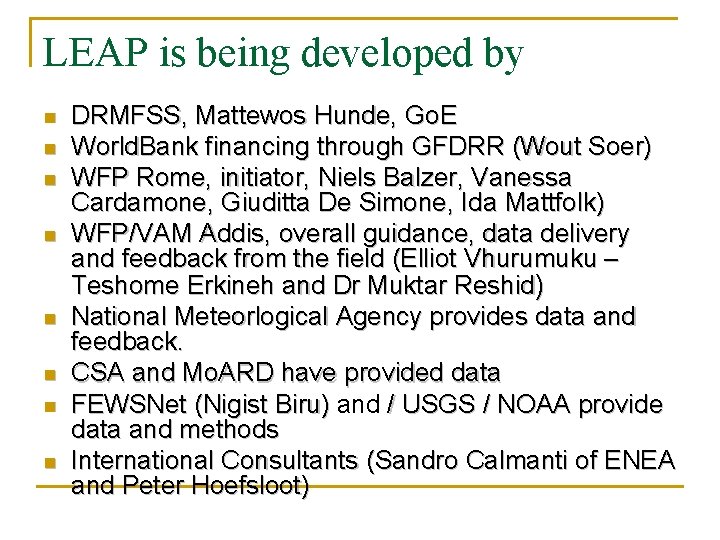 LEAP is being developed by

- DRMFSS, Mattewos Hunde, GoE
- WorldBank financing through GFDRR (Wout Soer)
- WFP Rome, initiator, Niels Balzer, Vanessa Cardamone, Giuditta De Simone, Ida Mattfolk)
- WFP/VAM Addis, overall guidance, data delivery and feedback from the field (Elliot Vhurumuku – Teshome Erkineh and Dr Muktar Reshid)
- National Meteorlogical Agency provides data and feedback.
- CSA and MoARD have provided data
- FEWSNet (Nigist Biru) and / USGS / NOAA provide data and methods
- International Consultants (Sandro Calmanti of ENEA and Peter Hoefsloot)